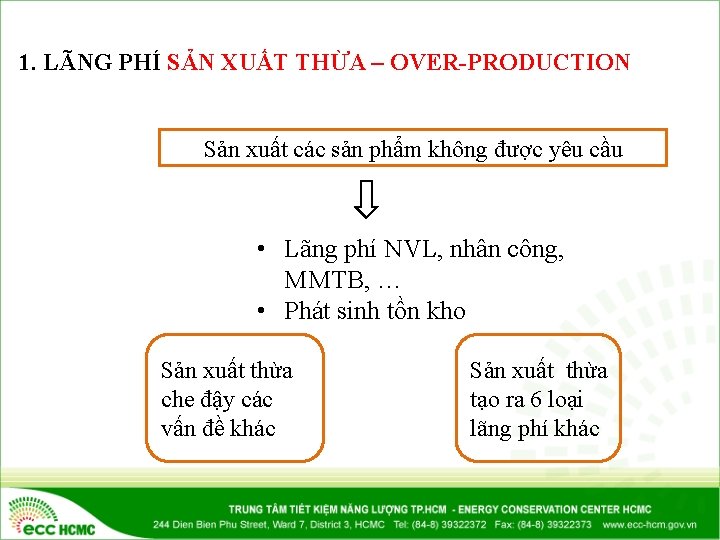 1. LÃNG PHÍ SẢN XUẤT THỪA – OVER-PRODUCTION

Sản xuất các sản phẩm không được yêu cầu

• Lãng phí NVL, nhân công, MMTB, …
• Phát sinh tồn kho

Sản xuất thừa che đậy các vấn đề khác

Sản xuất thừa tạo ra 6 loại lãng phí khác

ecc HCMC

TRUNG TÂM TIẾT KIỆM NĂNG LƯỢNG TP.HCM - ENERGY CONSERVATION CENTER HCMC
244 Dien Bien Phu Street, Ward 7, District 3, HCMC Tel: (84-8) 39322372 Fax: (84-8) 39322373 www.ecc-hcm.gov.vn